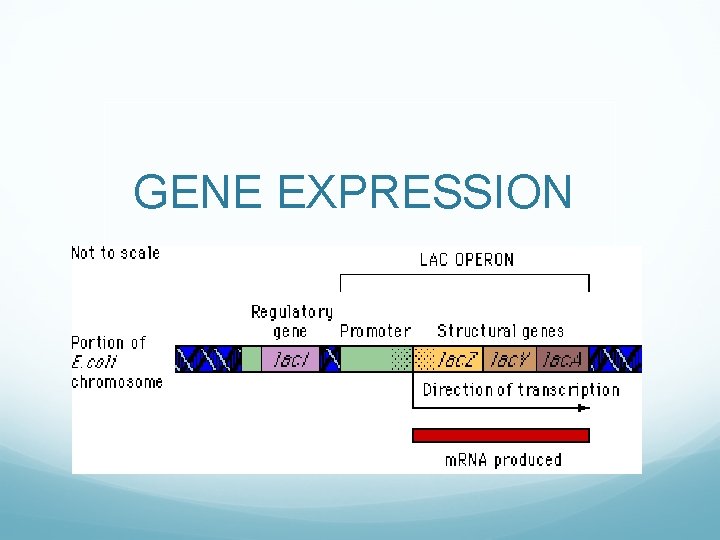 GENE EXPRESSION

Not to scale

LAC OPERON

Regulatory gene

Promoter

Structural genes

Portion of E.coli chromosome

lacI

lacZ

lacY

lacA

Direction of transcription

mRNA produced